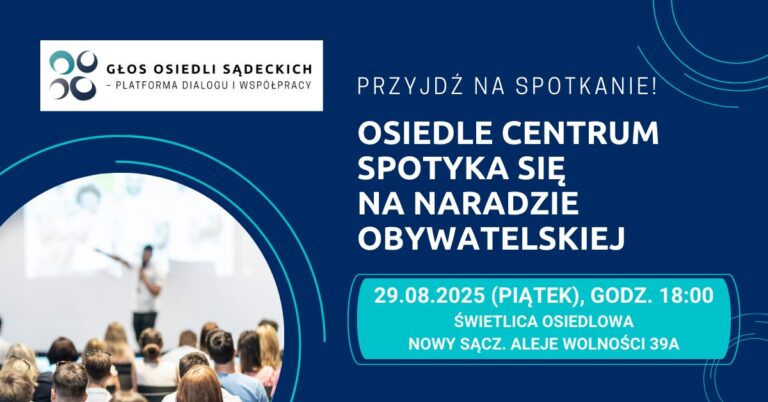 GŁOS OSIEDLI SĄDECKICH
– PLATFORMA DIALOGU I WSPÓŁPRACY

PRZYJDŹ NA SPOTKANIE!

OSIEDLE CENTRUM SPOTYKA SIĘ NA NARADZIE OBYWATELSKIEJ

29.08.2025 (PIĄTEK), GODZ. 18:00
ŚWIETLICA OSIEDLOWA
NOWY SĄCZ. ALEJE WOLNOŚCI 39A